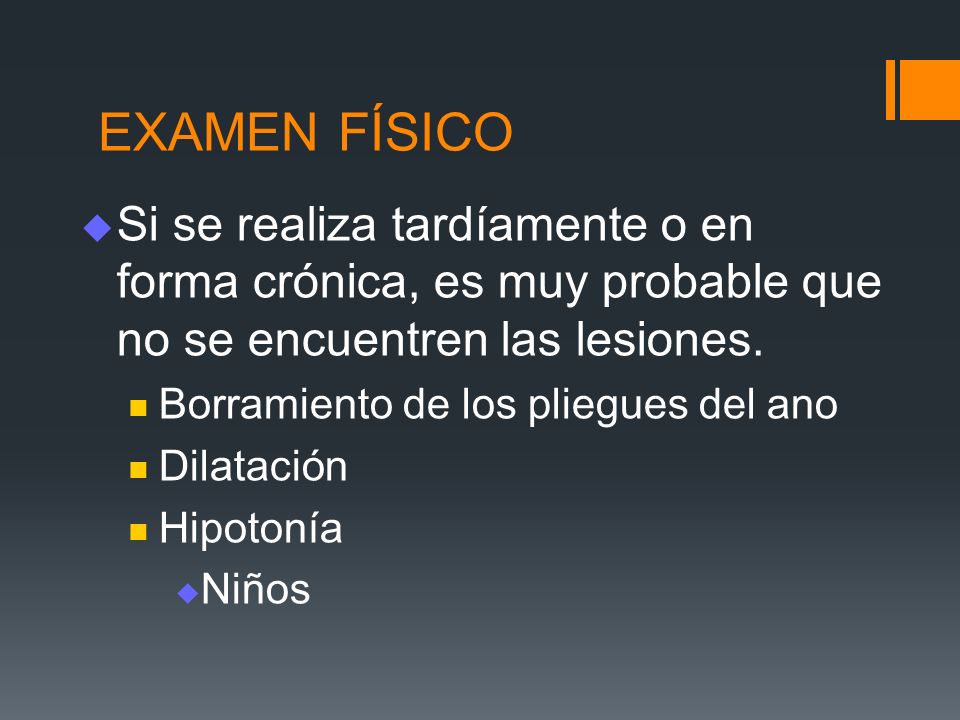 EXAMEN FÍSICO

Si se realiza tardíamente o en forma crónica, es muy probable que no se encuentren las lesiones.

Borramiento de los pliegues del ano

Dilatación

Hipotonía

Niños